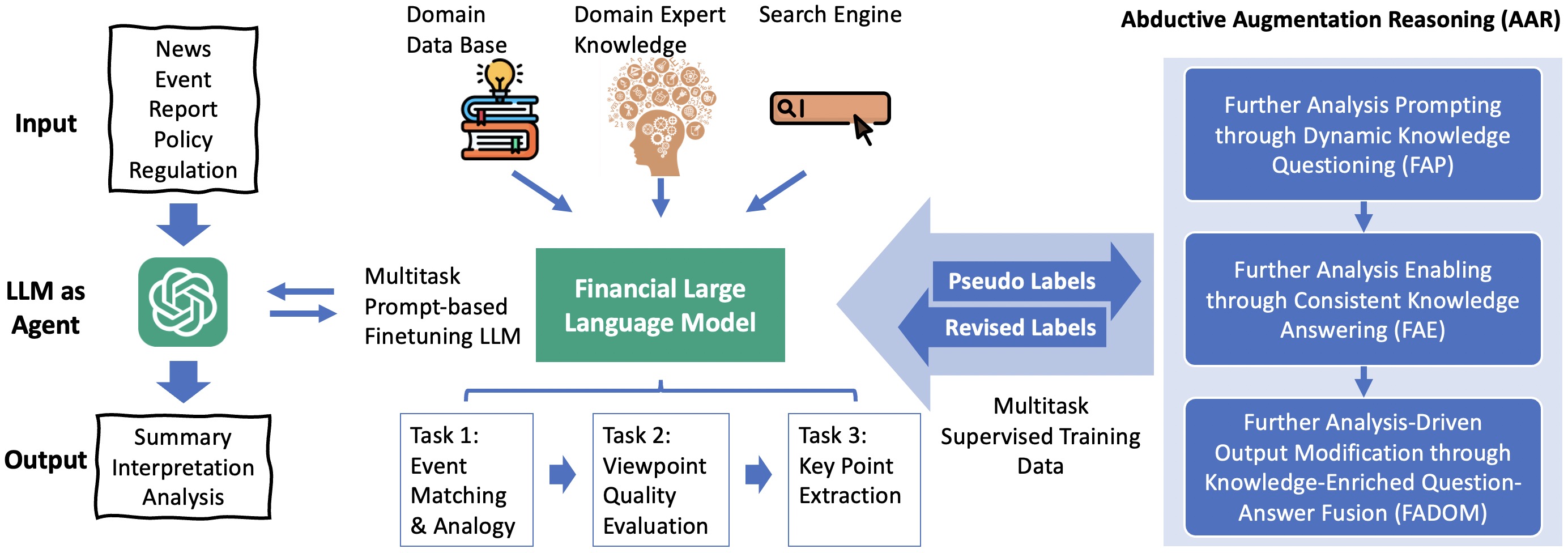 Input

News
Event
Report
Policy
Regulation

LLM as Agent

Output

Summary
Interpretation
Analysis

Domain Data Base

Domain Expert Knowledge

Search Engine

Multitask Prompt-based Finetuning LLM

Financial Large Language Model

Task 1: Event Matching & Analogy

Task 2: Viewpoint Quality Evaluation

Task 3: Key Point Extraction

Pseudo Labels

Revised Labels

Multitask Supervised Training Data

Abductive Augmentation Reasoning (AAR)

Further Analysis Prompting through Dynamic Knowledge Questioning (FAP)

Further Analysis Enabling through Consistent Knowledge Answering (FAE)

Further Analysis-Driven Output Modification through Knowledge-Enriched Question-Answer Fusion (FADOM)